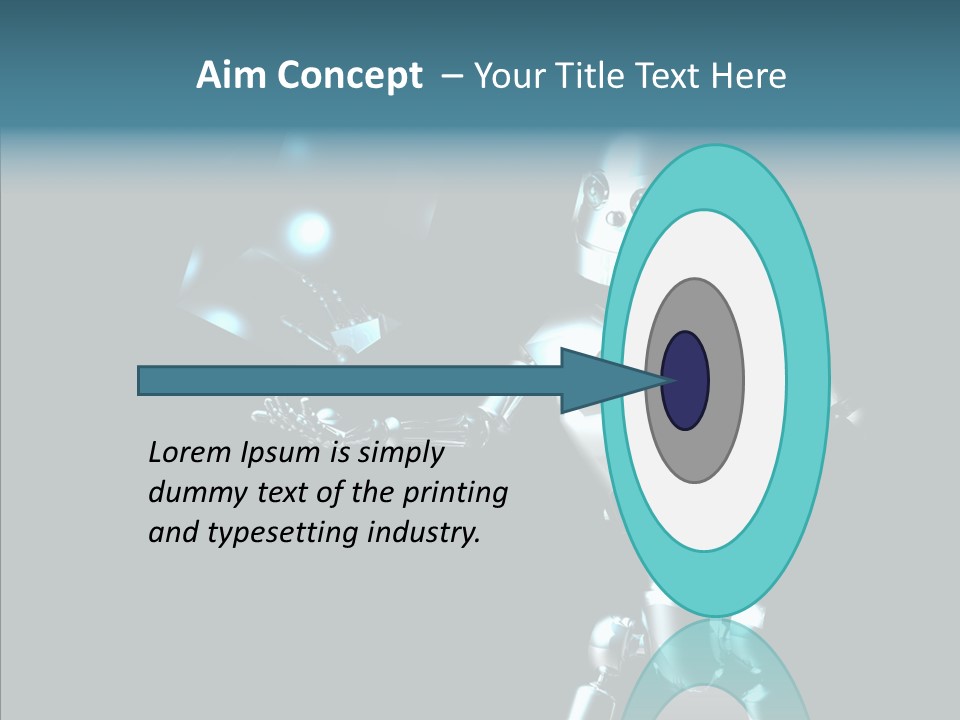 Aim Concept – Your Title Text Here

Lorem Ipsum is simply dummy text of the printing and typesetting industry.